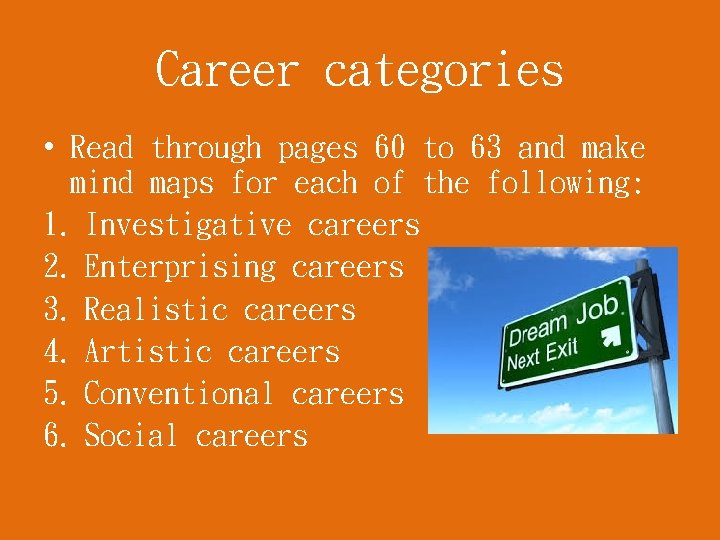 Career categories

• Read through pages 60 to 63 and make mind maps for each of the following:

1. Investigative careers
2. Enterprising careers
3. Realistic careers
4. Artistic careers
5. Conventional careers
6. Social careers

Dream Job
Next Exit